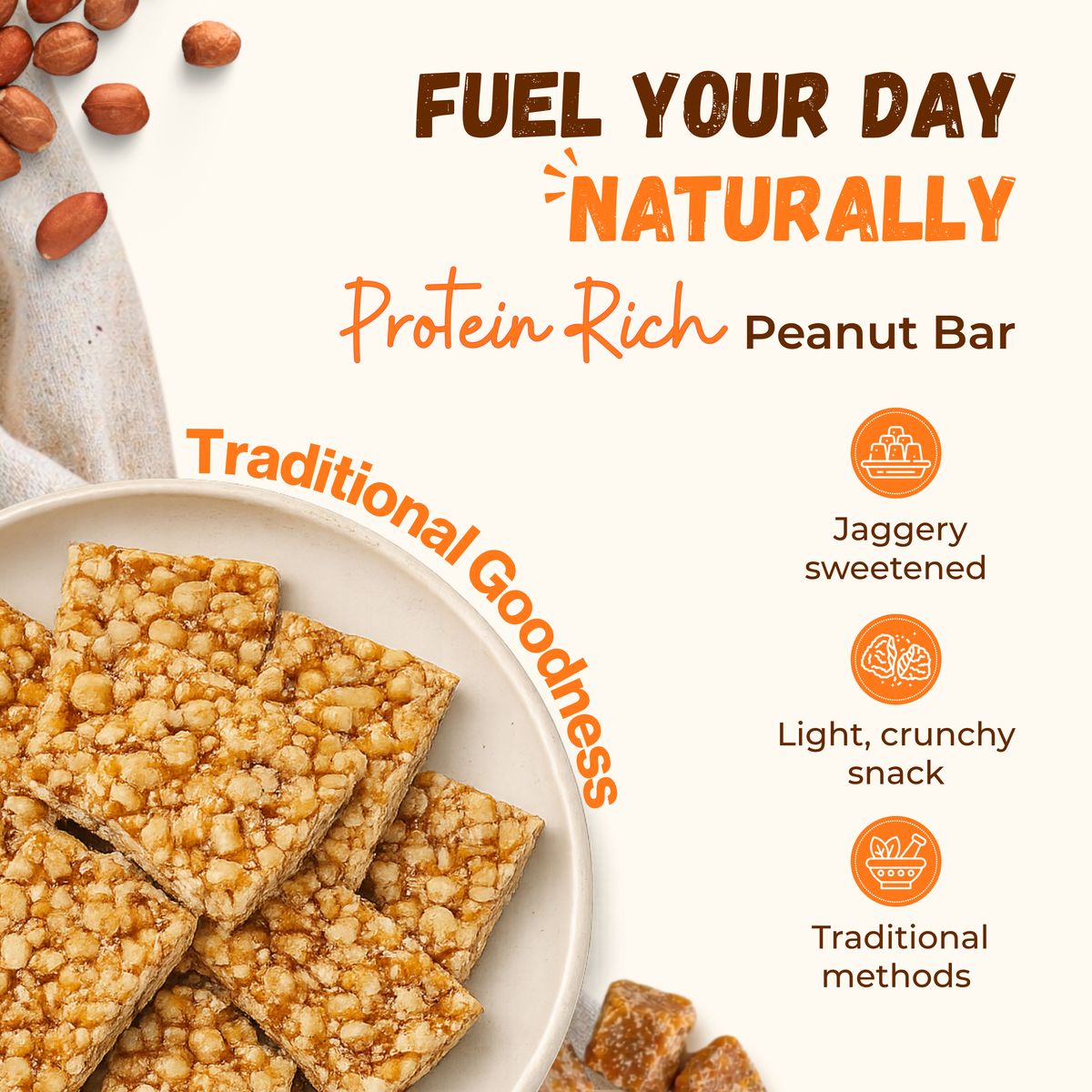 FUEL YOUR DAY
NATURALLY
Protein Rich Peanut Bar

Traditional Goodness

Jaggery sweetened

Light, crunchy snack

Traditional methods